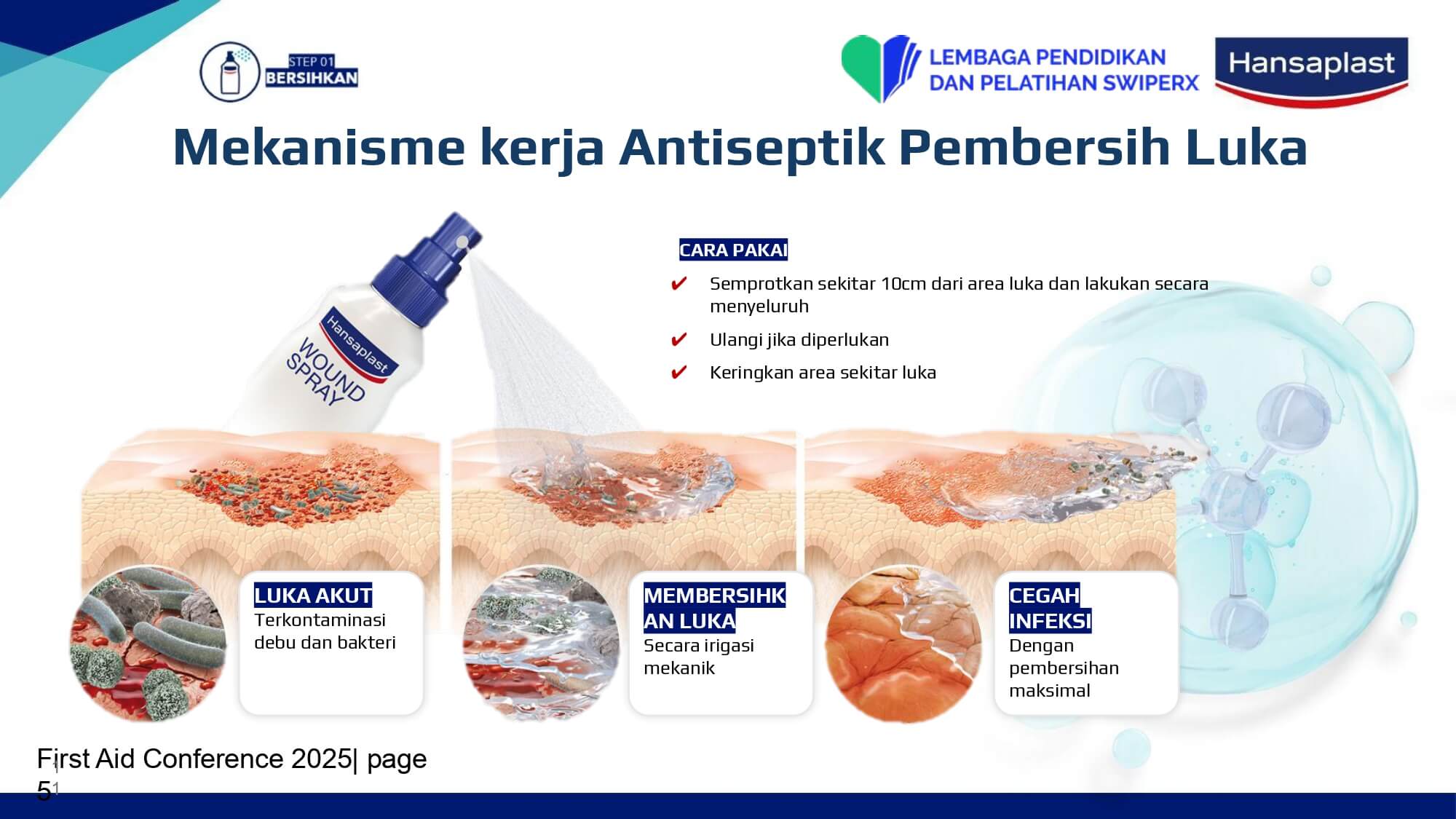 STEP 01
BERSIHKAN

LEMBAGA PENDIDIKAN DAN PELATIHAN SWIPERX

Hansaplast

Mekanisme kerja Antiseptik Pembersih Luka

Hansaplast
WOUND SPRAY

CARA PAKAI
✔ Semprotkan sekitar 10cm dari area luka dan lakukan secara menyeluruh
✔ Ulangi jika diperlukan
✔ Keringkan area sekitar luka

LUKA AKUT
Terkontaminasi debu dan bakteri

MEMBERSIHKAN LUKA
Secara irigasi mekanik

CEGAH INFEKSI
Dengan pembersihan maksimal

First Aid Conference 2025| page 5